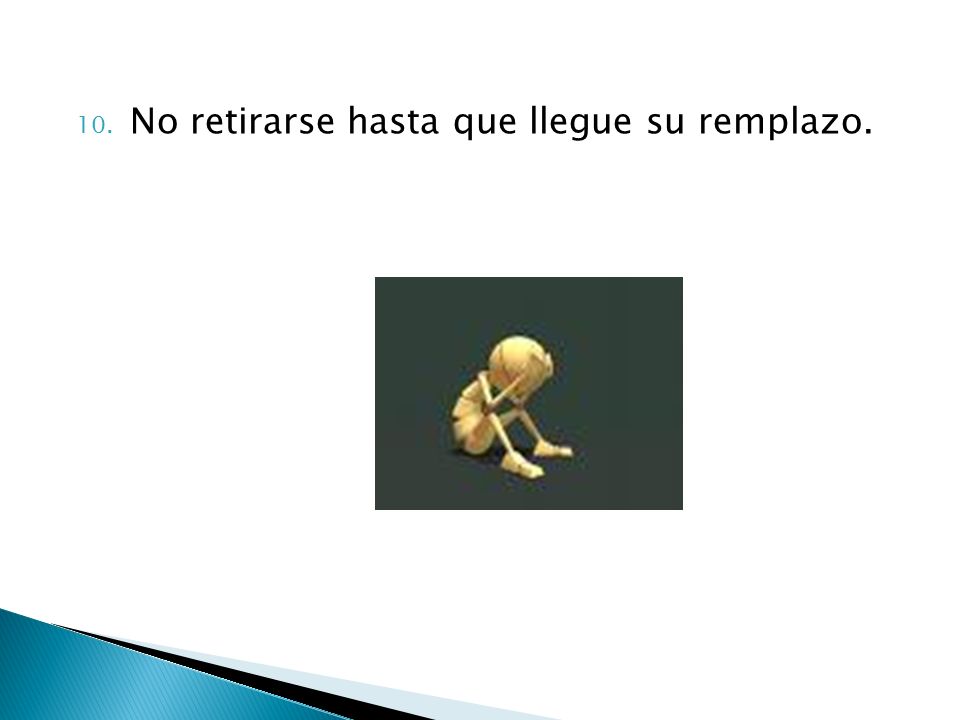 10. No retirarse hasta que llegue su remplazo.